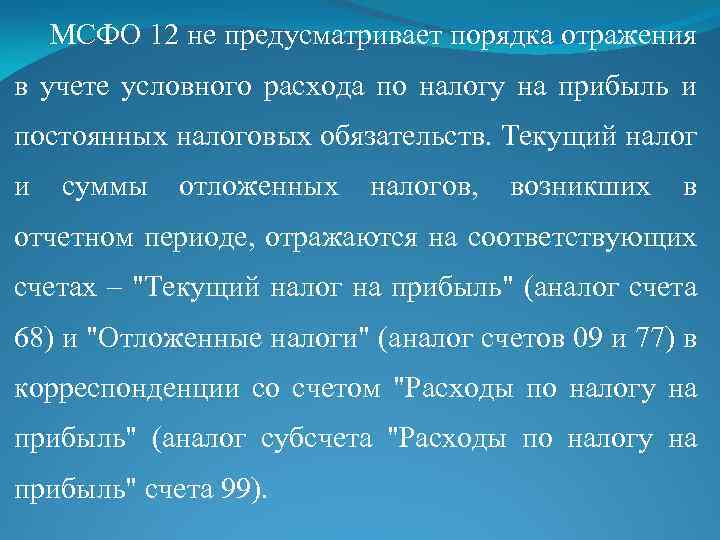 МСФО 12 не предусматривает порядка отражения в учете условного расхода по налогу на прибыль и постоянных налоговых обязательств. Текущий налог и суммы отложенных налогов, возникших в отчетном периоде, отражаются на соответствующих счетах – "Текущий налог на прибыль" (аналог счета 68) и "Отложенные налоги" (аналог счетов 09 и 77) в корреспонденции со счетом "Расходы по налогу на прибыль" (аналог субсчета "Расходы по налогу на прибыль" счета 99).